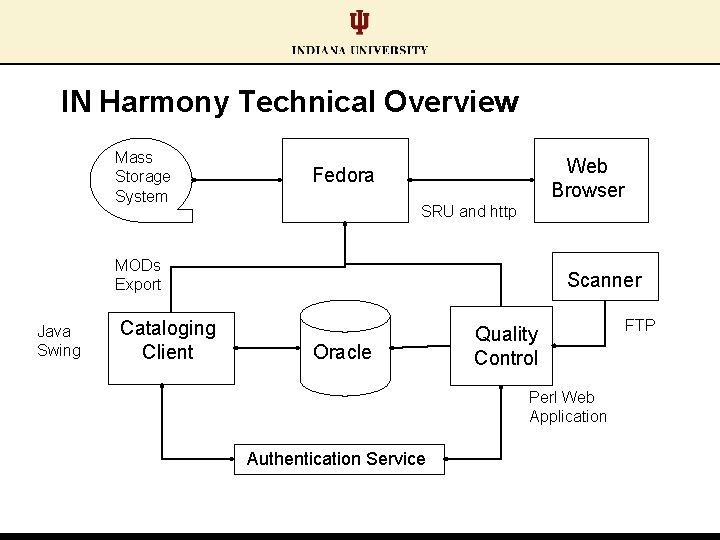 INDIANA UNIVERSITY

IN Harmony Technical Overview

Mass Storage System

Fedora

Web Browser

SRU and http

MODs Export

Scanner

Java Swing

Cataloging Client

Oracle

Quality Control

FTP

Perl Web Application

Authentication Service